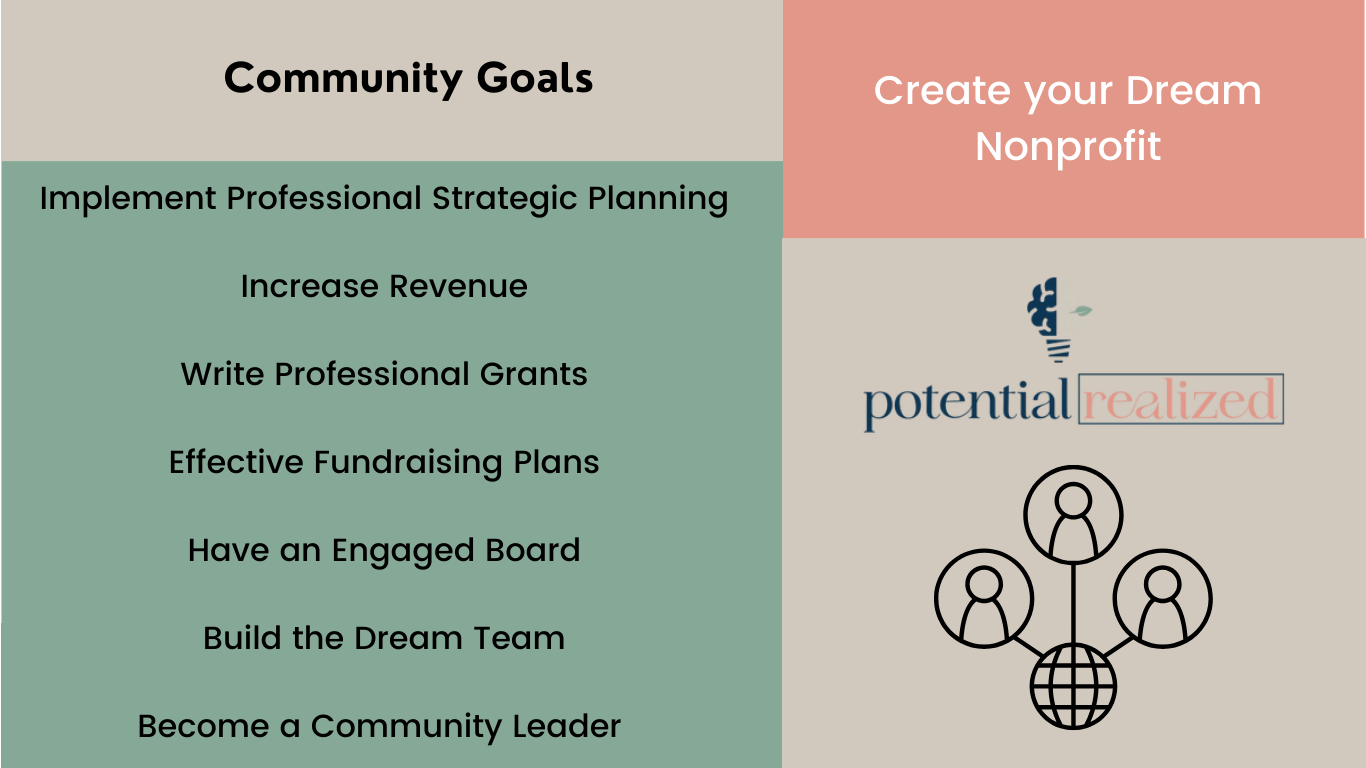 Community Goals

Implement Professional Strategic Planning

Increase Revenue

Write Professional Grants

Effective Fundraising Plans

Have an Engaged Board

Build the Dream Team

Become a Community Leader

Create your Dream Nonprofit

potential realized